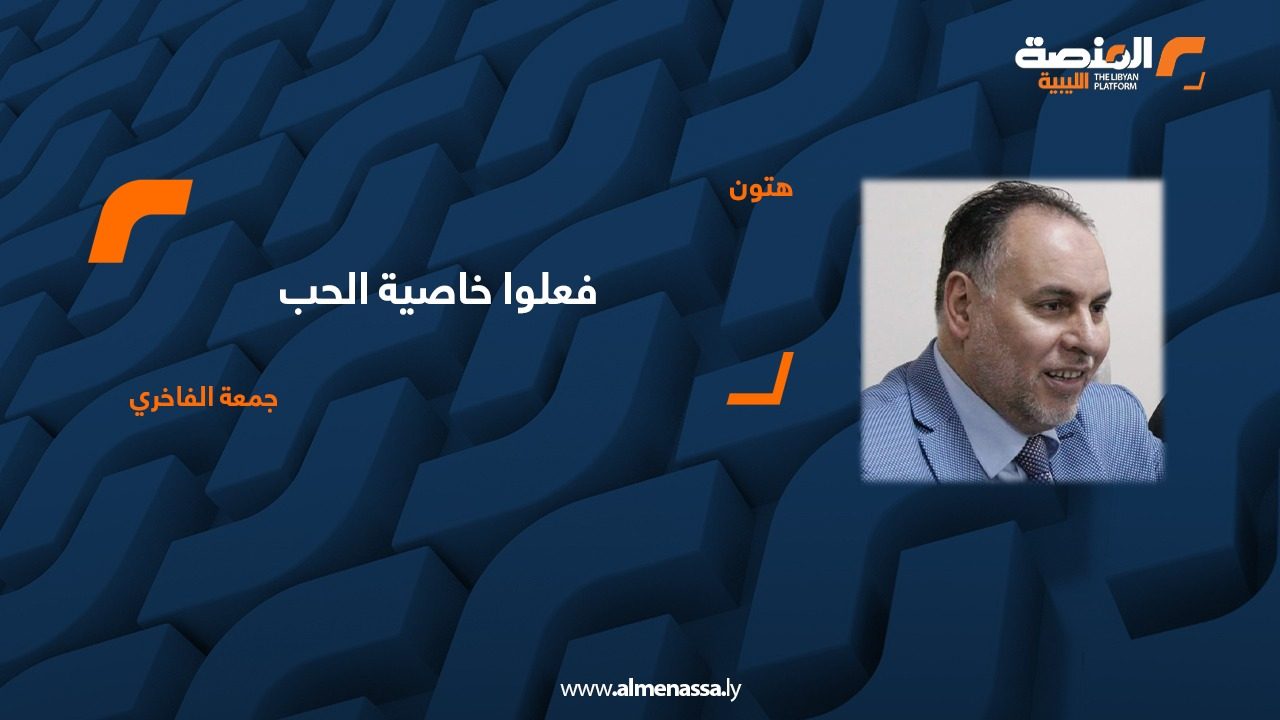 المنصة الليبية
THE LIBYAN PLATFORM

هتون

فعلوا خاصية الحب

جمعة الفاخري

www.almenassa.ly